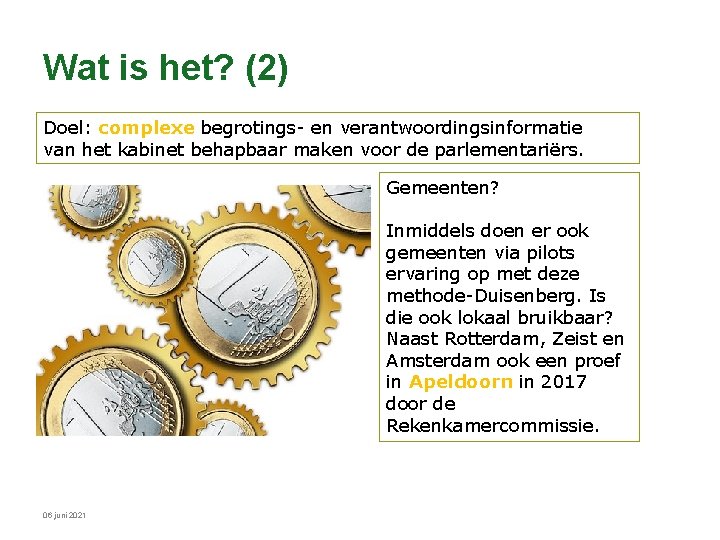 Wat is het? (2)

Doel: complexe begrotings- en verantwoordingsinformatie van het kabinet behapbaar maken voor de parlementariërs.

Gemeenten?

Inmiddels doen er ook gemeenten via pilots ervaring op met deze methode-Duisenberg. Is die ook lokaal bruikbaar? Naast Rotterdam, Zeist en Amsterdam ook een proef in Apeldoorn in 2017 door de Rekenkamercommissie.

06 juni 2021